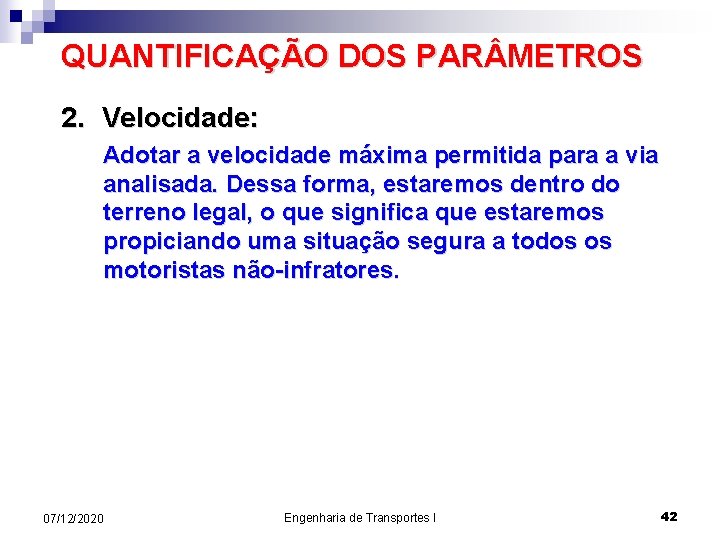 QUANTIFICAÇÃO DOS PARÂMETROS

2. Velocidade:

Adotar a velocidade máxima permitida para a via analisada. Dessa forma, estaremos dentro do terreno legal, o que significa que estaremos propiciando uma situação segura a todos os motoristas não-infratores.

07/12/2020

Engenharia de Transportes I

42